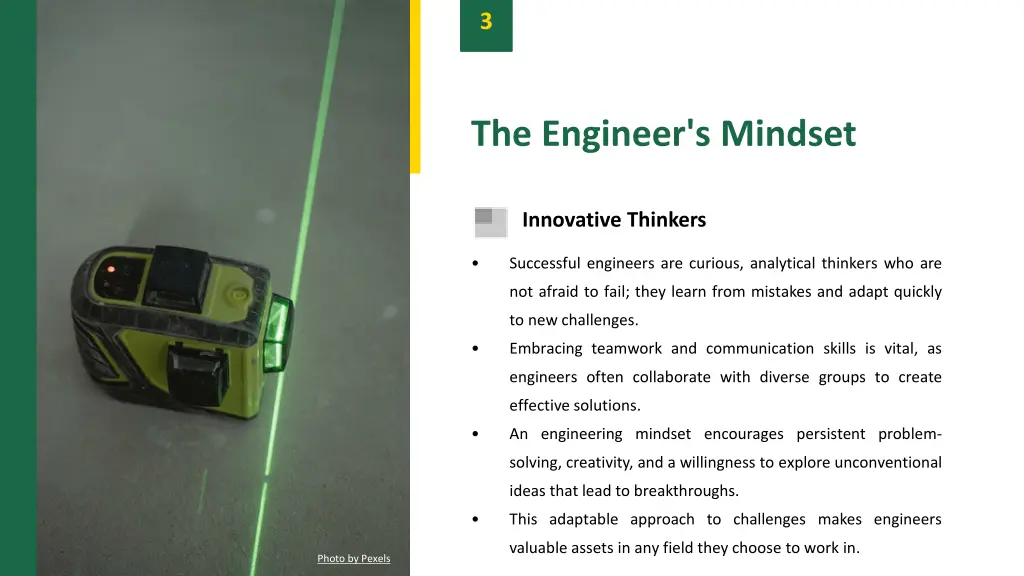 3

The Engineer's Mindset

Innovative Thinkers

• Successful engineers are curious, analytical thinkers who are not afraid to fail; they learn from mistakes and adapt quickly to new challenges.

• Embracing teamwork and communication skills is vital, as engineers often collaborate with diverse groups to create effective solutions.

• An engineering mindset encourages persistent problem-solving, creativity, and a willingness to explore unconventional ideas that lead to breakthroughs.

• This adaptable approach to challenges makes engineers valuable assets in any field they choose to work in.

Photo by Pexels